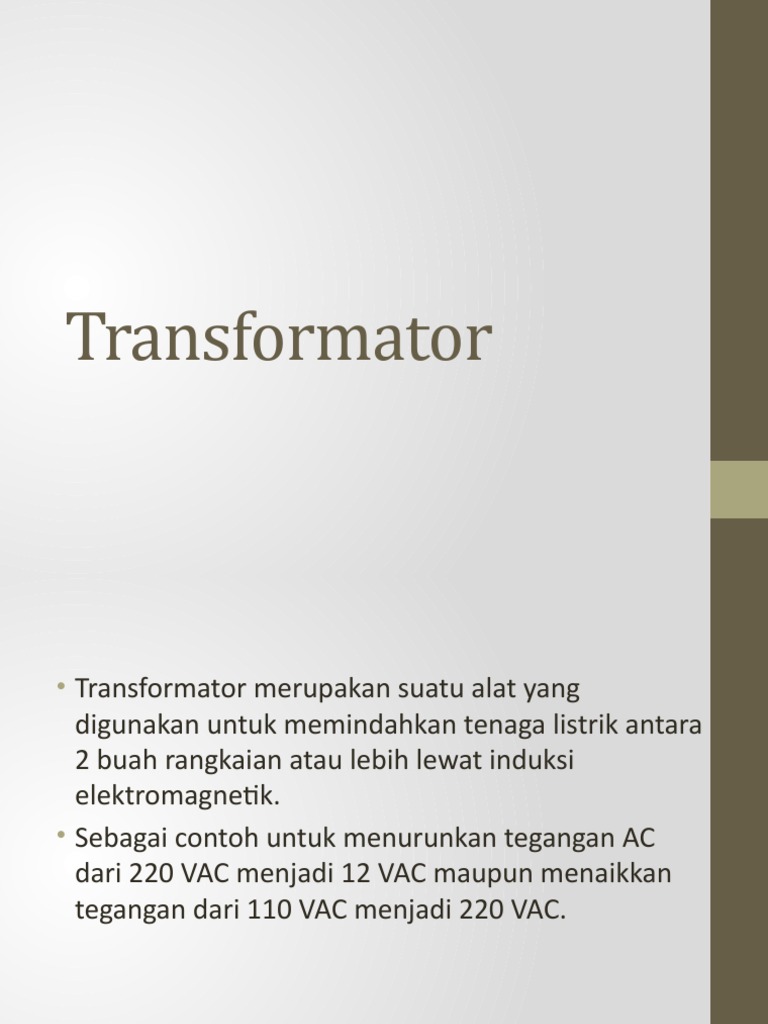 Transformator

• Transformator merupakan suatu alat yang digunakan untuk memindahkan tenaga listrik antara 2 buah rangkaian atau lebih lewat induksi elektromagnetik.
• Sebagai contoh untuk menurunkan tegangan AC dari 220 VAC menjadi 12 VAC maupun menaikkan tegangan dari 110 VAC menjadi 220 VAC.